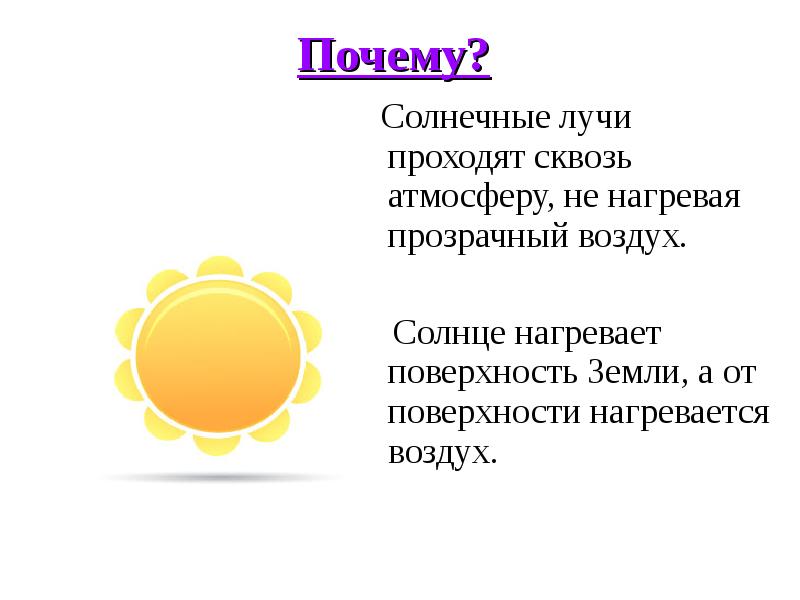 Почему?

Солнечные лучи проходят сквозь атмосферу, не нагревая прозрачный воздух.

Солнце нагревает поверхность Земли, а от поверхности нагревается воздух.